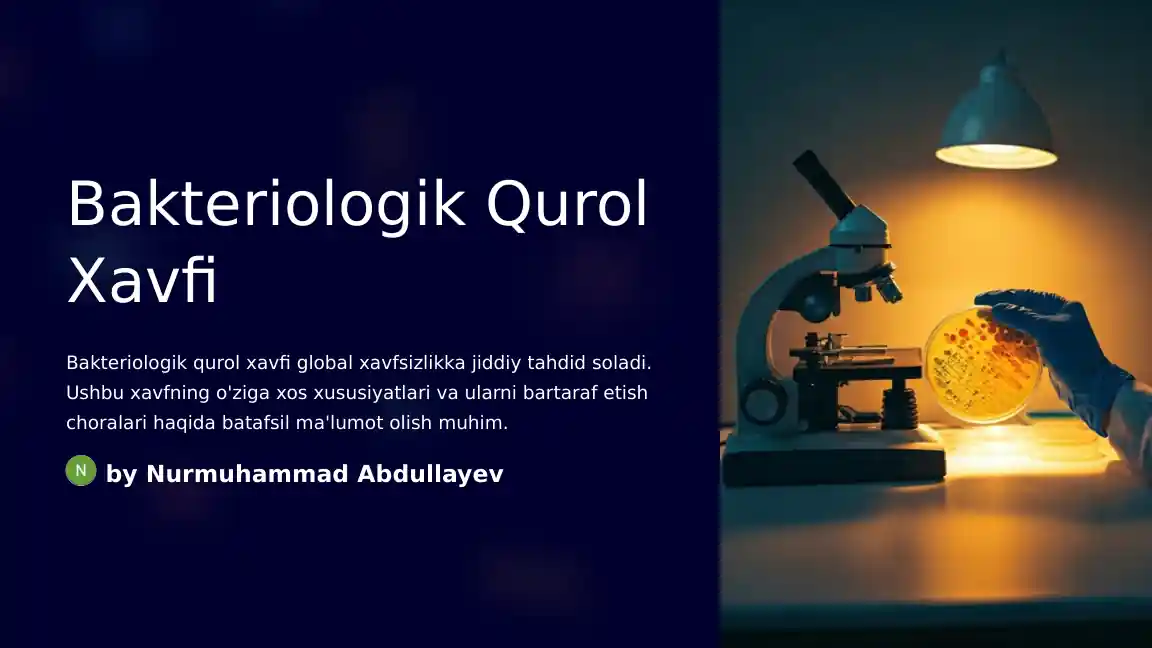 Bakteriologik Qurol Xavfi

Bakteriologik qurol xavfi global xavfsizlikka jiddiy tahdid soladi. Ushbu xavfning o'ziga xos xususiyatlari va ularni bartaraf etish choralari haqida batafsil ma'lumot olish muhim.

N by Nurmuhammad Abdullayev